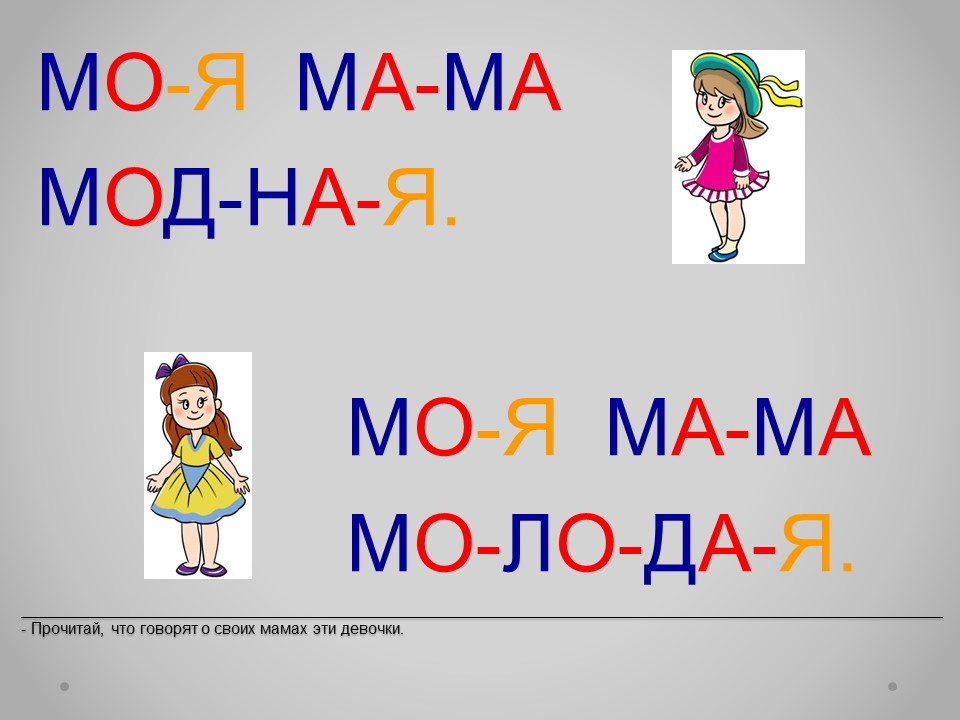 МО-Я МА-МА
МОД-НА-Я.

МО-Я МА-МА
МО-ЛО-ДА-Я.

- Прочитай, что говорят о своих мамах эти девочки.